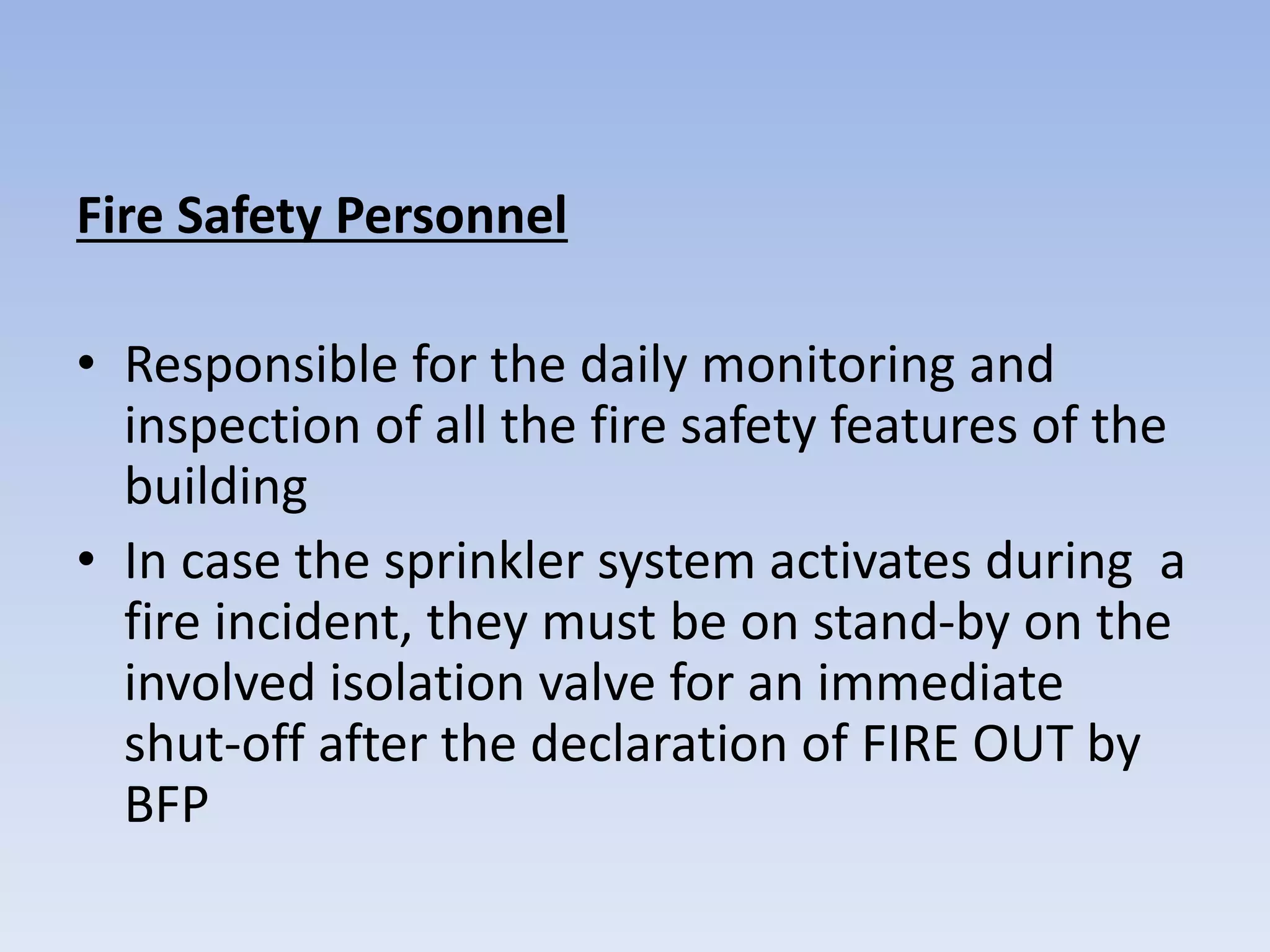 Fire Safety Personnel

• Responsible for the daily monitoring and inspection of all the fire safety features of the building
• In case the sprinkler system activates during a fire incident, they must be on stand-by on the involved isolation valve for an immediate shut-off after the declaration of FIRE OUT by BFP